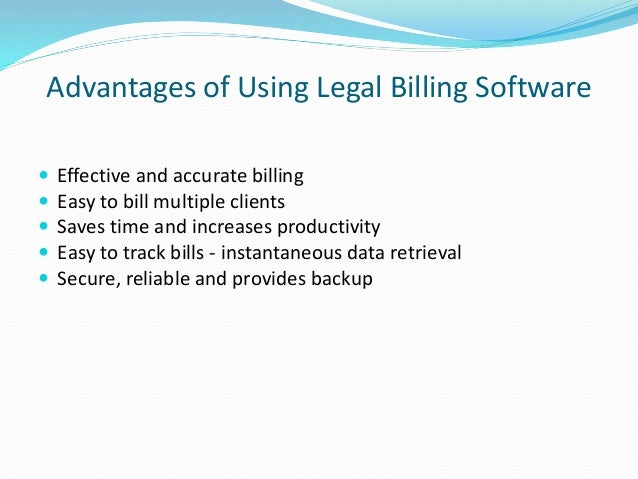 Advantages of Using Legal Billing Software

- Effective and accurate billing
- Easy to bill multiple clients
- Saves time and increases productivity
- Easy to track bills - instantaneous data retrieval
- Secure, reliable and provides backup